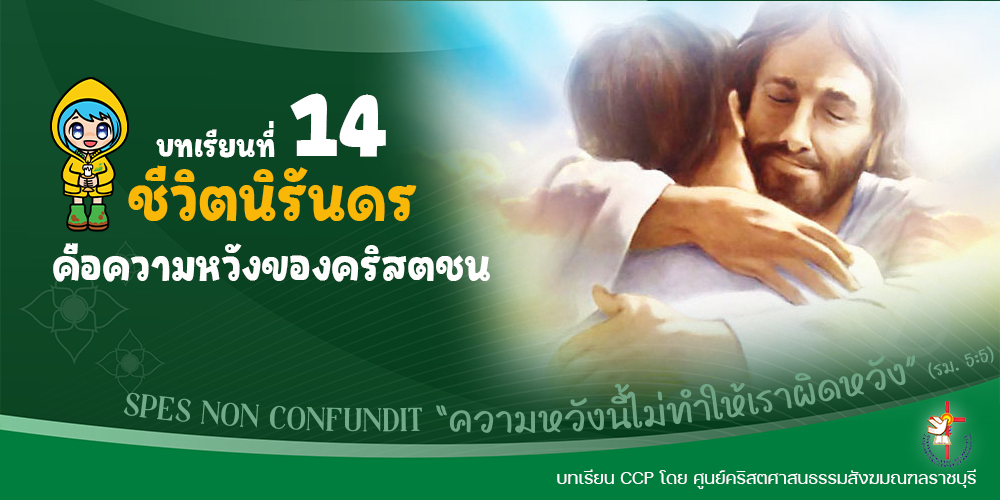 บทเรียนที่ 14
ชีวิตนิรันดร
คือความหวังของคริสตชน

SPES NON CONFUNDIT "ความหวังนี้ไม่ทำให้เราผิดหวัง" (รม. 5:5)

บทเรียน CCP โดย ศูนย์คริสตศาสนธรรมสังฆมณฑลราชบุรี